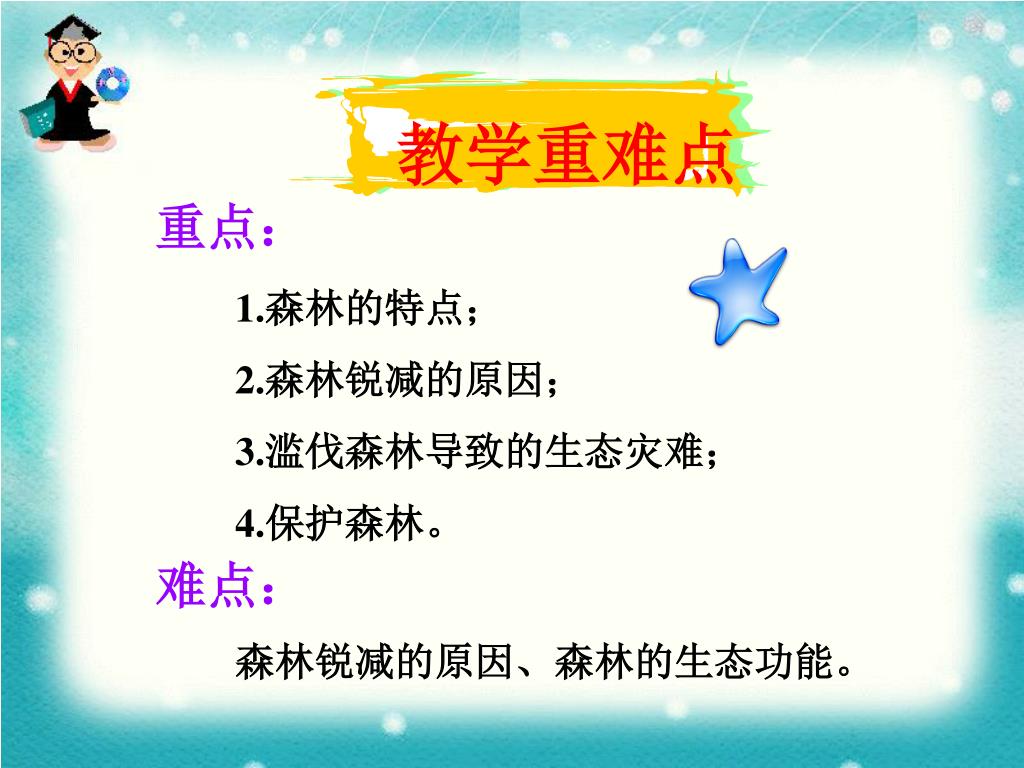 教学重难点

重点：

1.森林的特点；

2.森林锐减的原因；

3.滥伐森林导致的生态灾难；

4.保护森林。

难点：

森林锐减的原因、森林的生态功能。